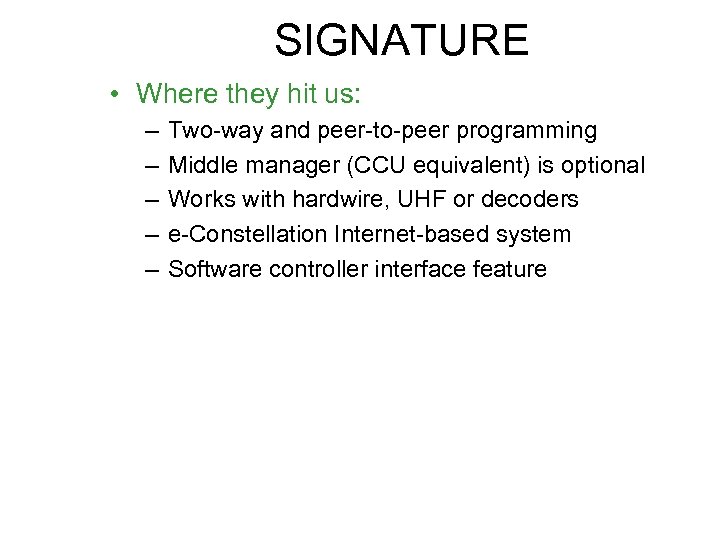 SIGNATURE

• Where they hit us:
– Two-way and peer-to-peer programming
– Middle manager (CCU equivalent) is optional
– Works with hardwire, UHF or decoders
– e-Constellation Internet-based system
– Software controller interface feature